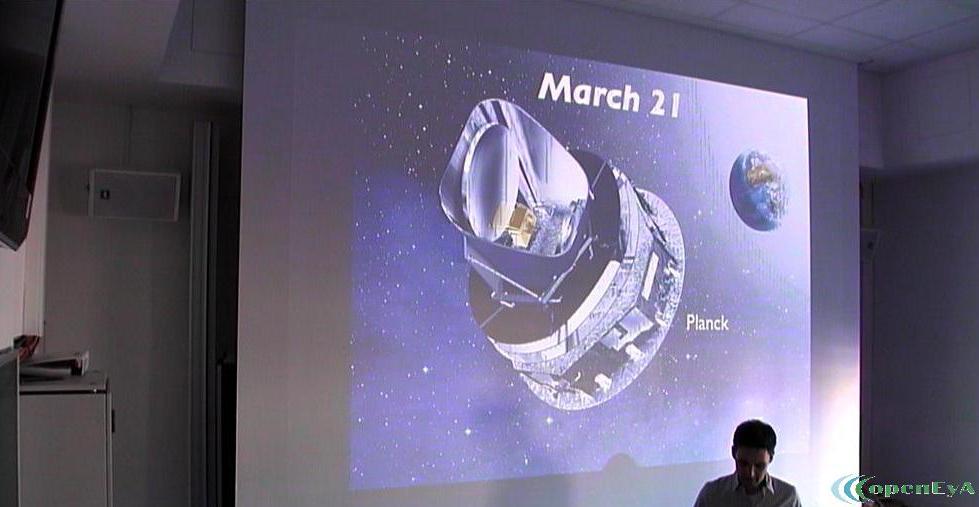 March 21

Planck

openEyA